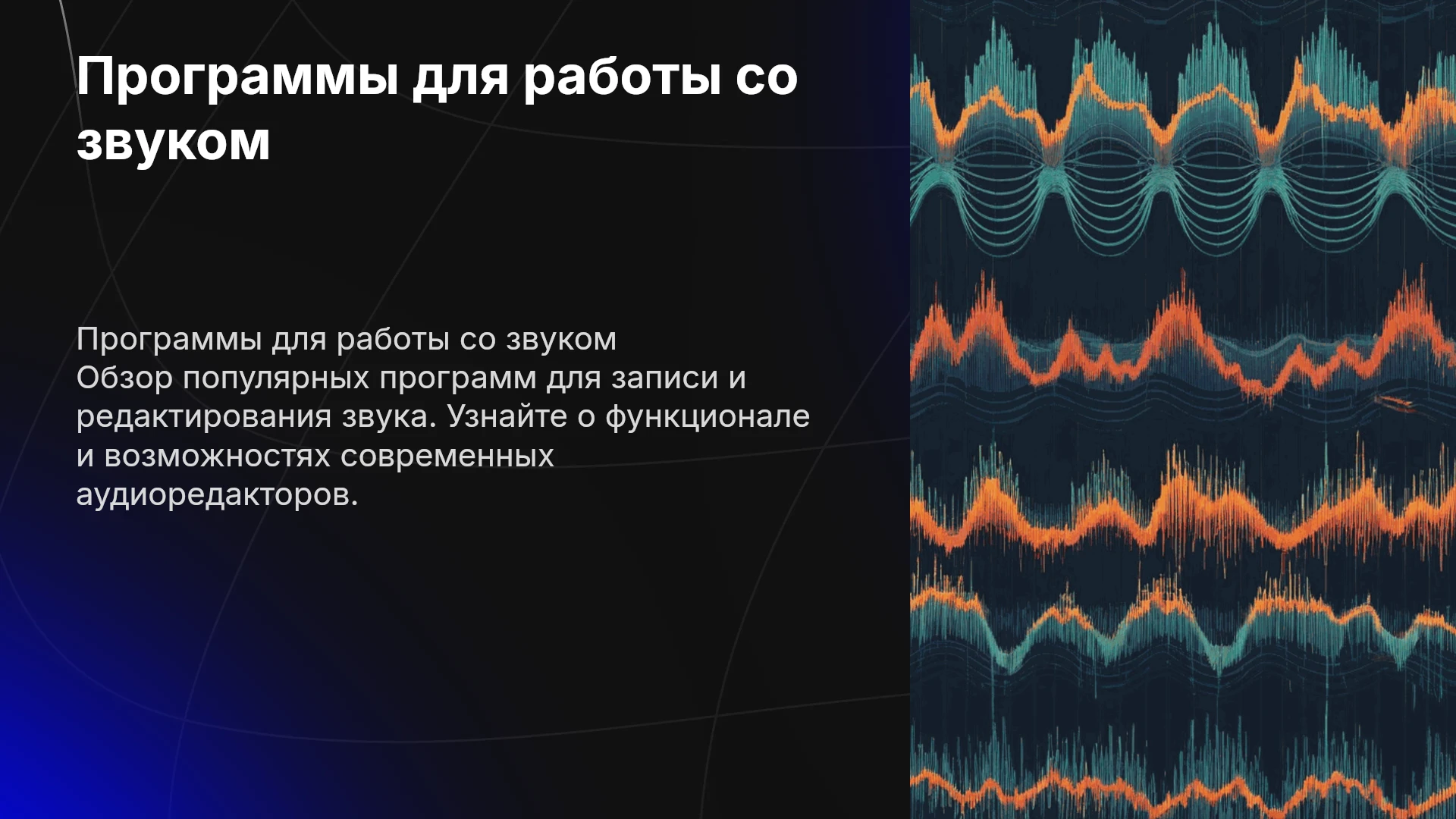 Программы для работы со звуком

Программы для работы со звуком
Обзор популярных программ для записи и редактирования звука. Узнайте о функционале и возможностях современных аудиоредакторов.